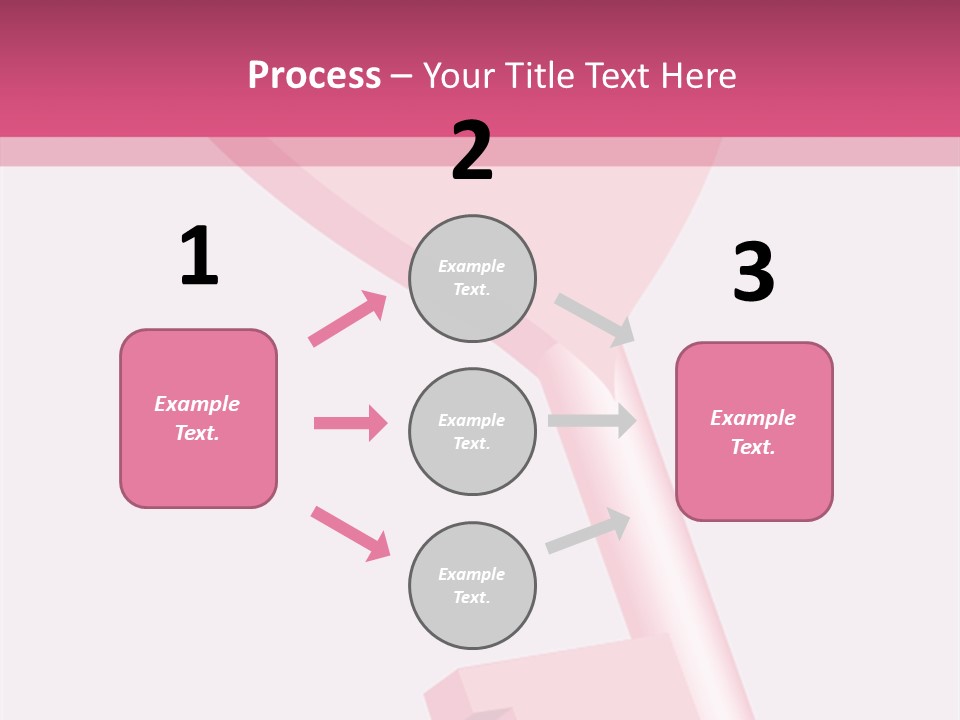 Process – Your Title Text Here

1

Example Text.

2

Example Text.

Example Text.

Example Text.

3

Example Text.